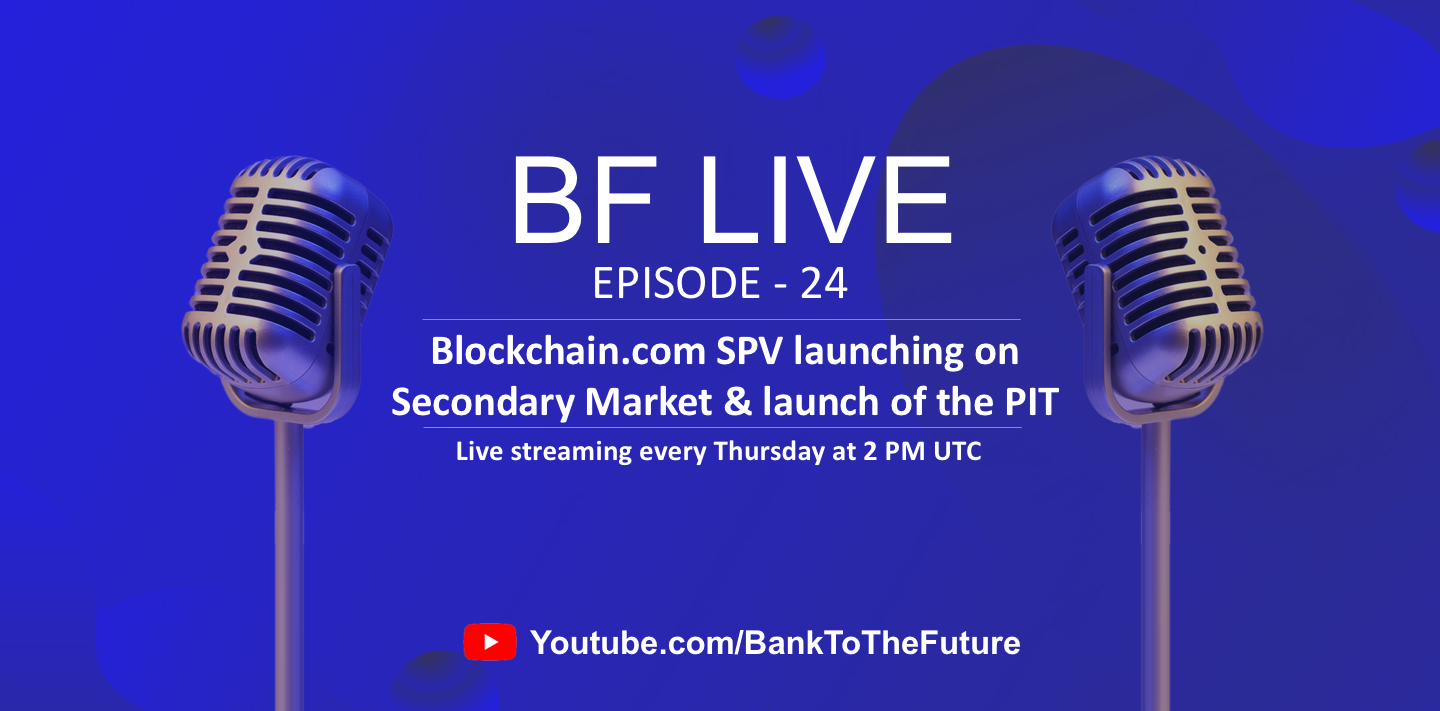 BF LIVE
EPISODE - 24

Blockchain.com SPV launching on Secondary Market & launch of the PIT

Live streaming every Thursday at 2 PM UTC

Youtube.com/BankToTheFuture